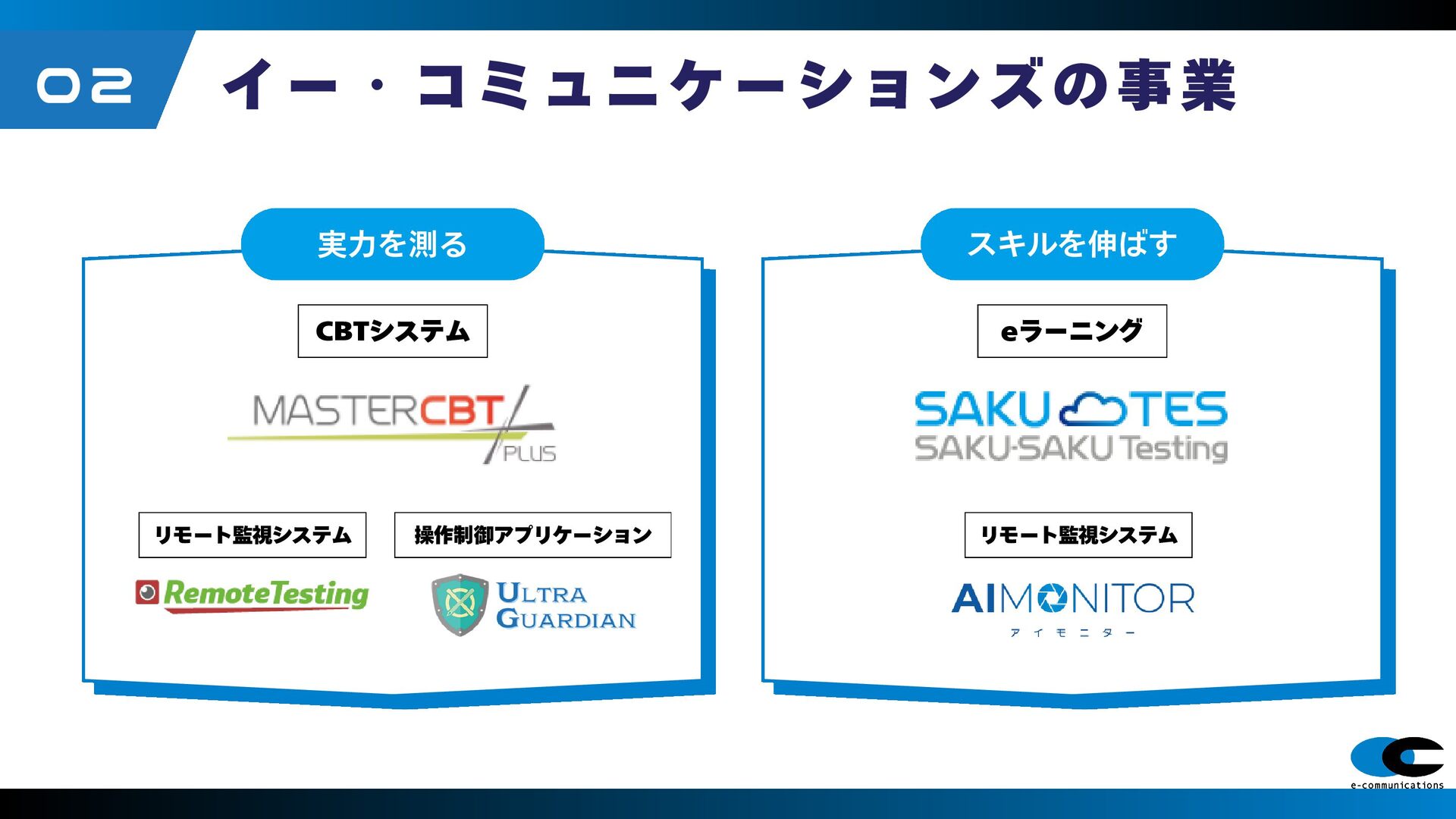 02

イー・コミュニケーションズの事業

実力を測る

CBTシステム

MASTERCBT PLUS

リモート監視システム

RemoteTesting

操作制御アプリケーション

ULTRA GUARDIAN

スキルを伸ばす

eラーニング

SAKU TES
SAKU-SAKU Testing

リモート監視システム

AIMONITOR
アイモニター

e-communications